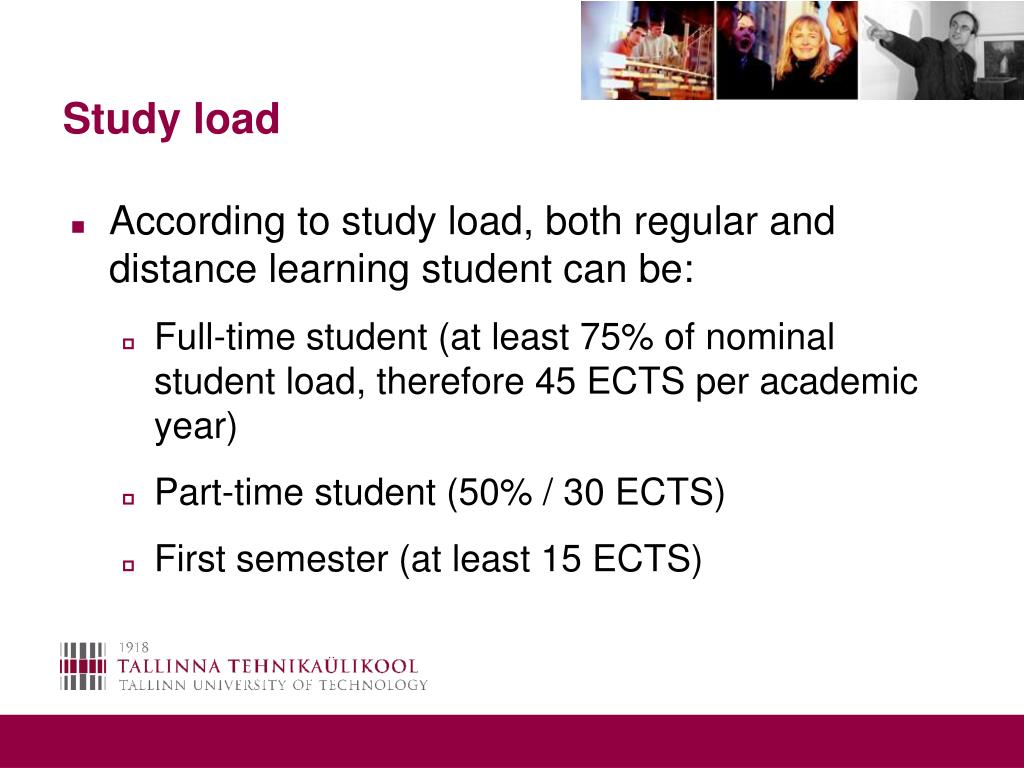 Study load

According to study load, both regular and distance learning student can be:

Full-time student (at least 75% of nominal student load, therefore 45 ECTS per academic year)

Part-time student (50% / 30 ECTS)

First semester (at least 15 ECTS)

1918
TALLINNA TEHNIKAÜLIKOOL
TALLINN UNIVERSITY OF TECHNOLOGY